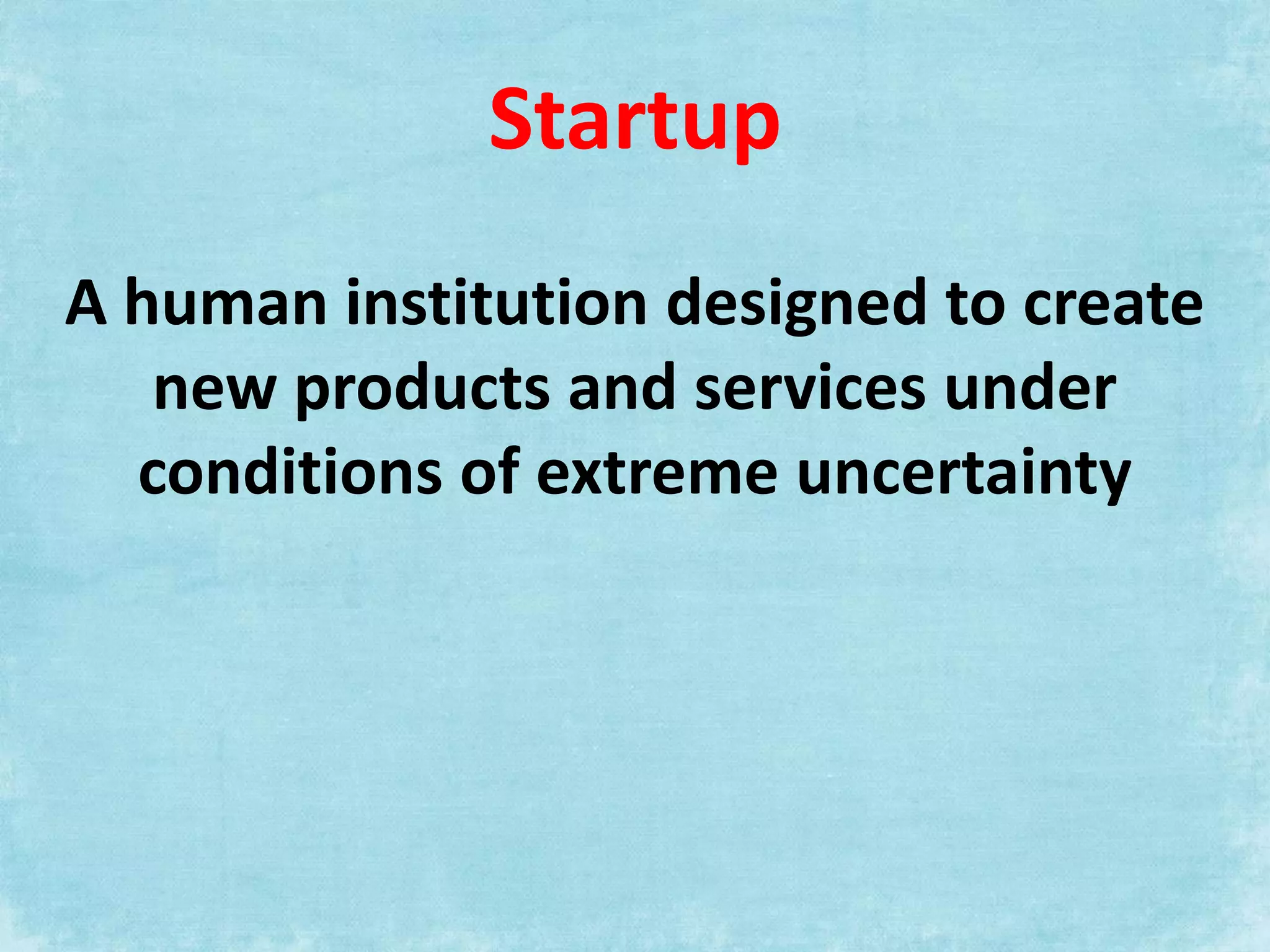 Startup

A human institution designed to create new products and services under conditions of extreme uncertainty